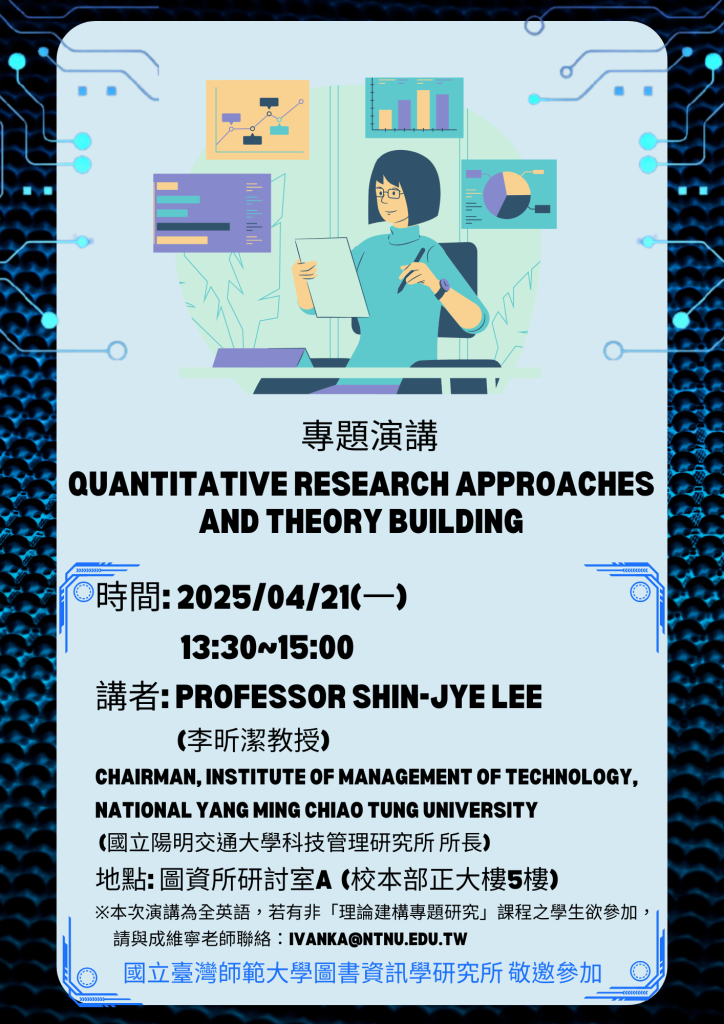 專題演講

QUANTITATIVE RESEARCH APPROACHES AND THEORY BUILDING

時間: 2025/04/21(一)
13:30~15:00

講者: PROFESSOR SHIN-JYE LEE
(李昕潔教授)
CHAIRMAN, INSTITUTE OF MANAGEMENT OF TECHNOLOGY, NATIONAL YANG MING CHIAO TUNG UNIVERSITY
(國立陽明交通大學科技管理研究所 所長)

地點: 圖資所研討室A (校本部正大樓5樓)

※本次演講為全英語，若有非「理論建構專題研究」課程之學生欲參加，請與成維寧老師聯絡：IVANKA@NTNU.EDU.TW

國立臺灣師範大學圖書資訊學研究所 敬邀參加